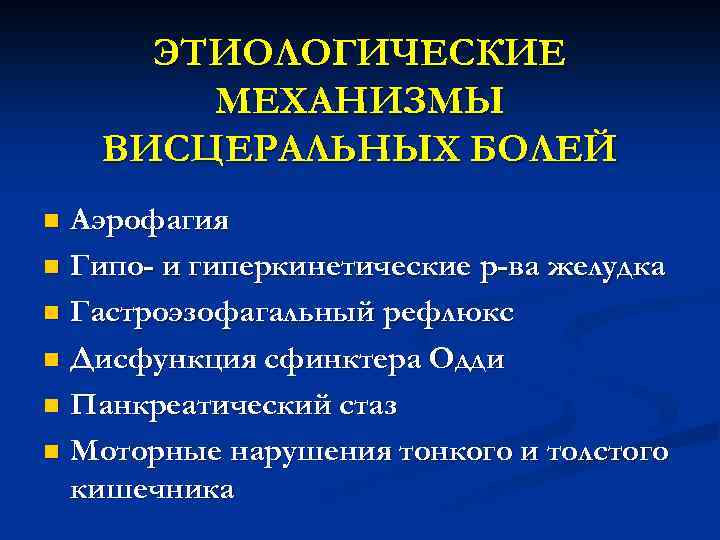 ЭТИОЛОГИЧЕСКИЕ МЕХАНИЗМЫ ВИСЦЕРАЛЬНЫХ БОЛЕЙ

- Аэрофагия
- Гипо- и гиперкинетические р-ва желудка
- Гастроэзофагальный рефлюкс
- Дисфункция сфинктера Одди
- Панкреатический стаз
- Моторные нарушения тонкого и толстого кишечника